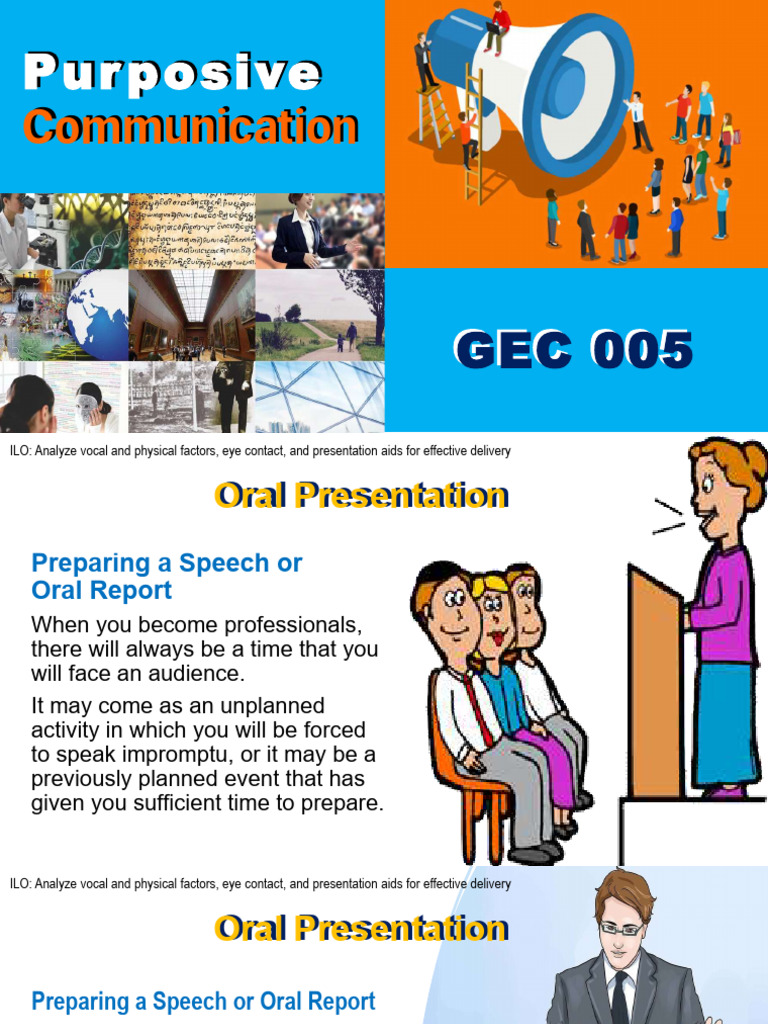 Purposive
Communication

GEC 005

ILO: Analyze vocal and physical factors, eye contact, and presentation aids for effective delivery

Oral Presentation

Preparing a Speech or Oral Report

When you become professionals, there will always be a time that you will face an audience.

It may come as an unplanned activity in which you will be forced to speak impromptu, or it may be a previously planned event that has given you sufficient time to prepare.

ILO: Analyze vocal and physical factors, eye contact, and presentation aids for effective delivery

Oral Presentation

Preparing a Speech or Oral Report